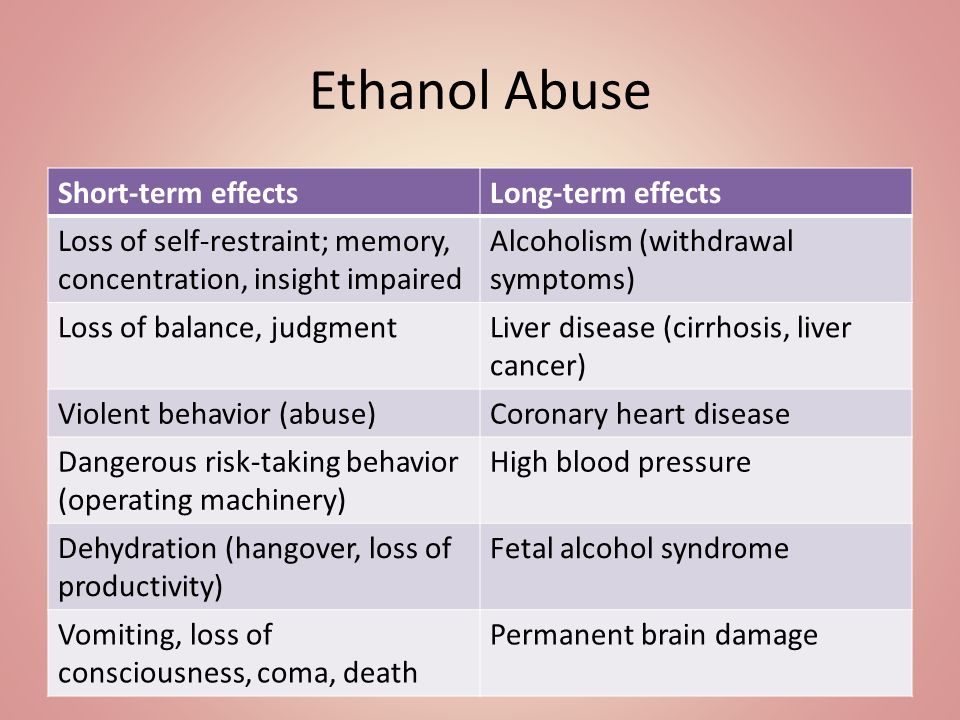 Ethanol Abuse

| Short-term effects | Long-term effects |
|---|---|
| Loss of self-restraint; memory, concentration, insight impaired | Alcoholism (withdrawal symptoms) |
| Loss of balance, judgment | Liver disease (cirrhosis, liver cancer) |
| Violent behavior (abuse) | Coronary heart disease |
| Dangerous risk-taking behavior (operating machinery) | High blood pressure |
| Dehydration (hangover, loss of productivity) | Fetal alcohol syndrome |
| Vomiting, loss of consciousness, coma, death | Permanent brain damage |